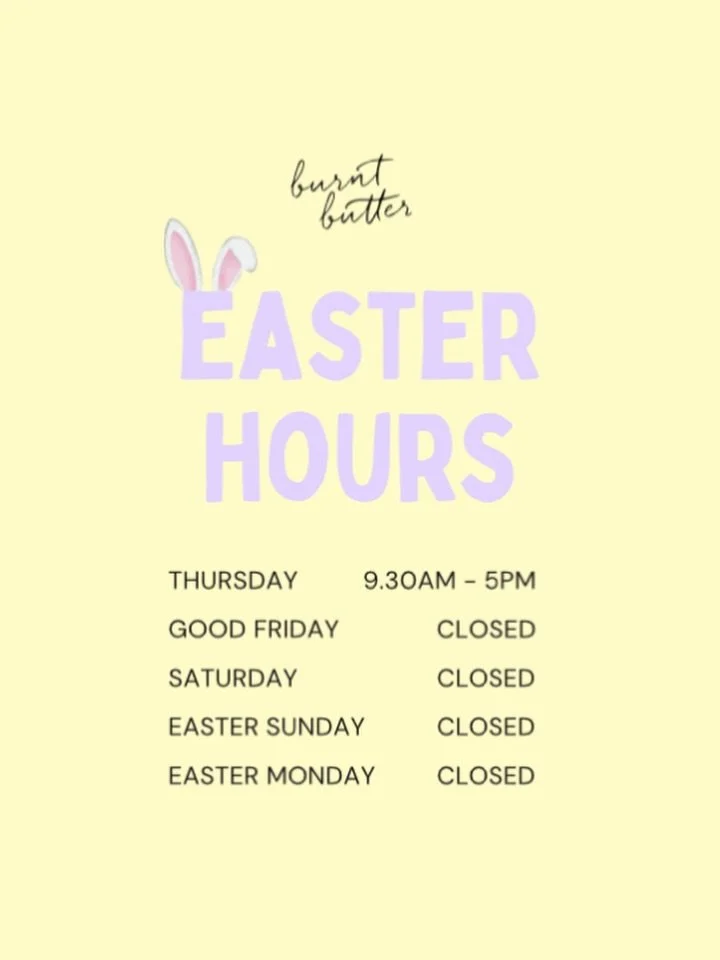 burnt butter

EASTER HOURS

| THURSDAY | 9.30AM - 5PM |
|---|---|
| GOOD FRIDAY | CLOSED |
| SATURDAY | CLOSED |
| EASTER SUNDAY | CLOSED |
| EASTER MONDAY | CLOSED |